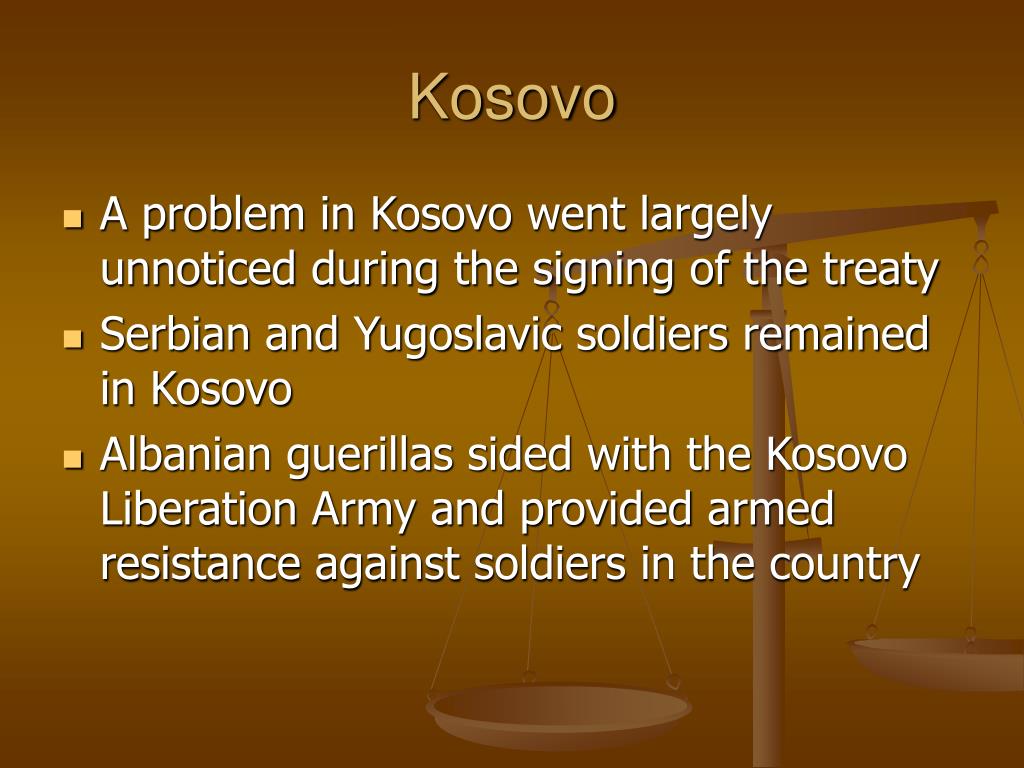 Kosovo

- A problem in Kosovo went largely unnoticed during the signing of the treaty
- Serbian and Yugoslavic soldiers remained in Kosovo
- Albanian guerillas sided with the Kosovo Liberation Army and provided armed resistance against soldiers in the country